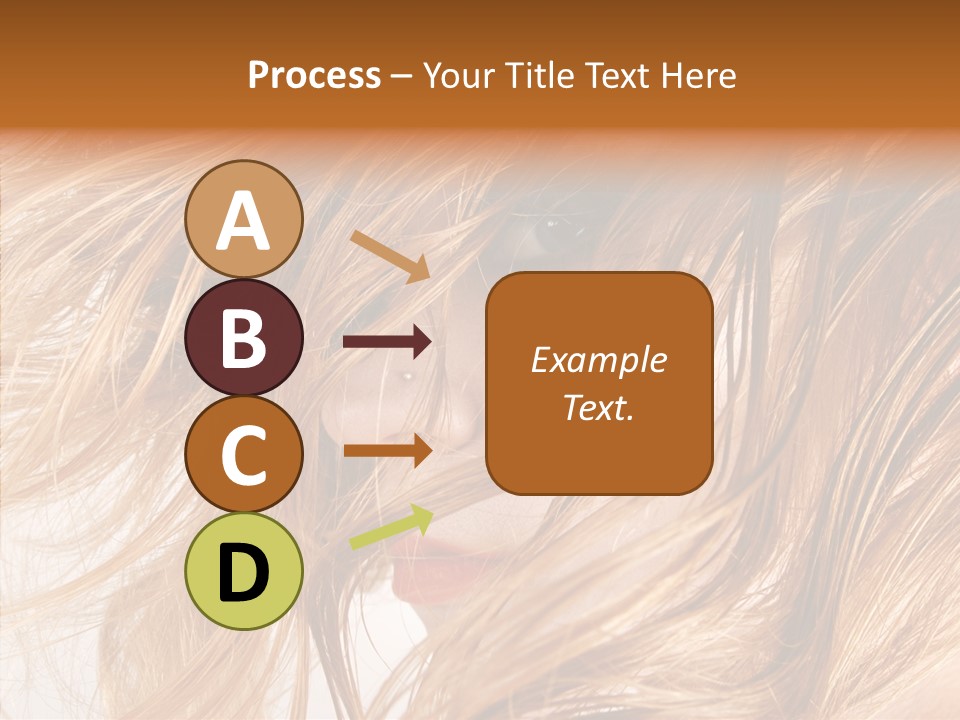 Process – Your Title Text Here

A

B

C

D

Example Text.